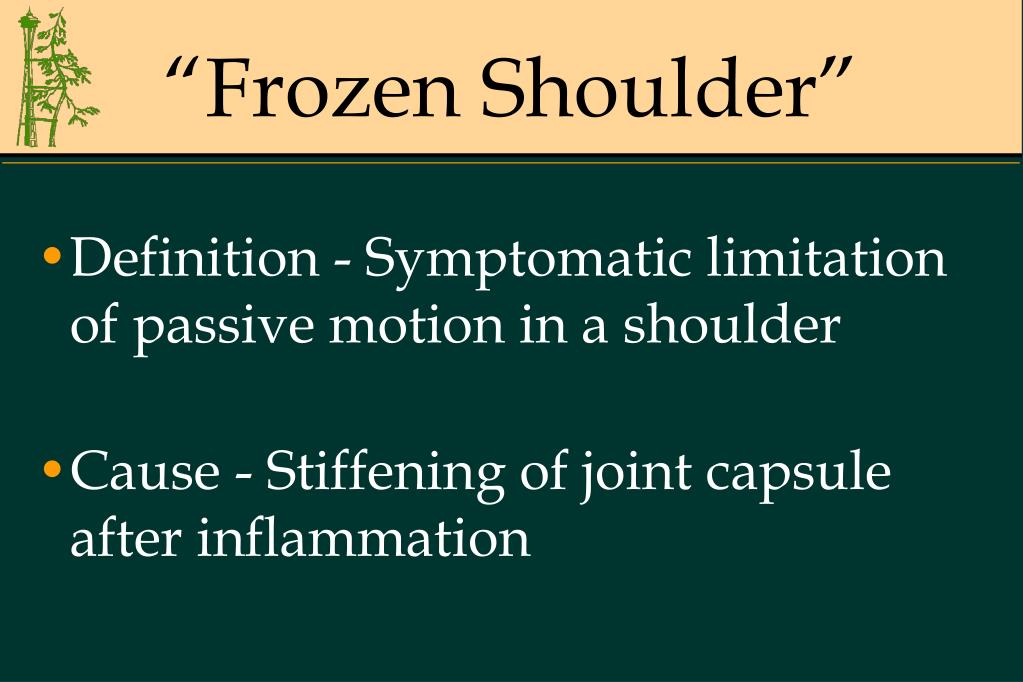 “Frozen Shoulder”

• Definition - Symptomatic limitation of passive motion in a shoulder

• Cause - Stiffening of joint capsule after inflammation